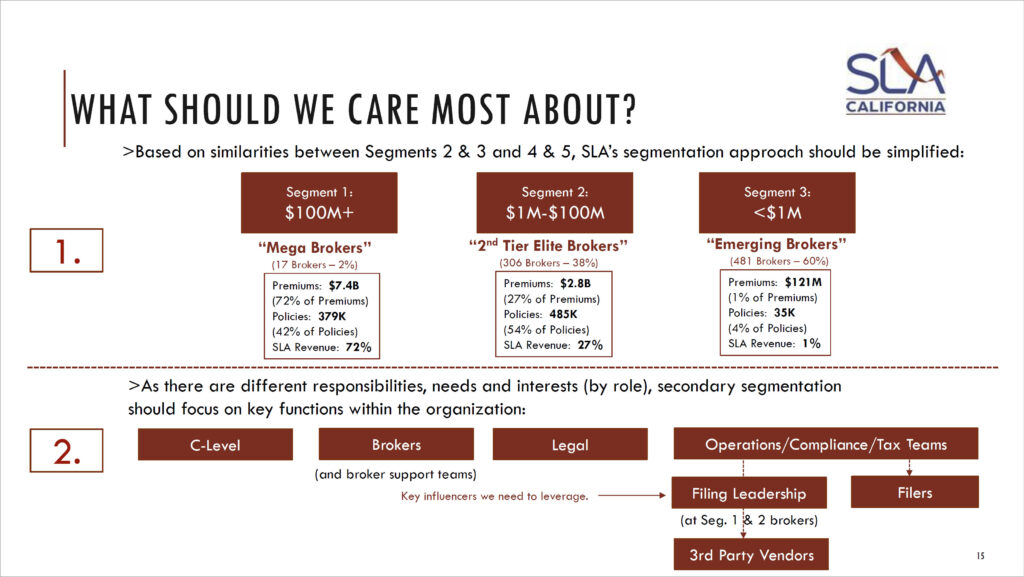 SLA CALIFORNIA

WHAT SHOULD WE CARE MOST ABOUT?

>Based on similarities between Segments 2 & 3 and 4 & 5, SLA's segmentation approach should be simplified:

1.

Segment 1: $100M+

"Mega Brokers"
(17 Brokers – 2%)

Premiums: $7.4B
(72% of Premiums)
Policies: 379K
(42% of Policies)
SLA Revenue: 72%

Segment 2: $1M-$100M

"2nd Tier Elite Brokers"
(306 Brokers – 38%)

Premiums: $2.8B
(27% of Premiums)
Policies: 485K
(54% of Policies)
SLA Revenue: 27%

Segment 3: <$1M

"Emerging Brokers"
(481 Brokers – 60%)

Premiums: $121M
(1% of Premiums)
Policies: 35K
(4% of Policies)
SLA Revenue: 1%

>As there are different responsibilities, needs and interests (by role), secondary segmentation should focus on key functions within the organization:

2.

C-Level

Brokers
(and broker support teams)

Legal

Operations/Compliance/Tax Teams

Key influencers we need to leverage.

Filing Leadership
(at Seg. 1 & 2 brokers)

Filers

3rd Party Vendors

15